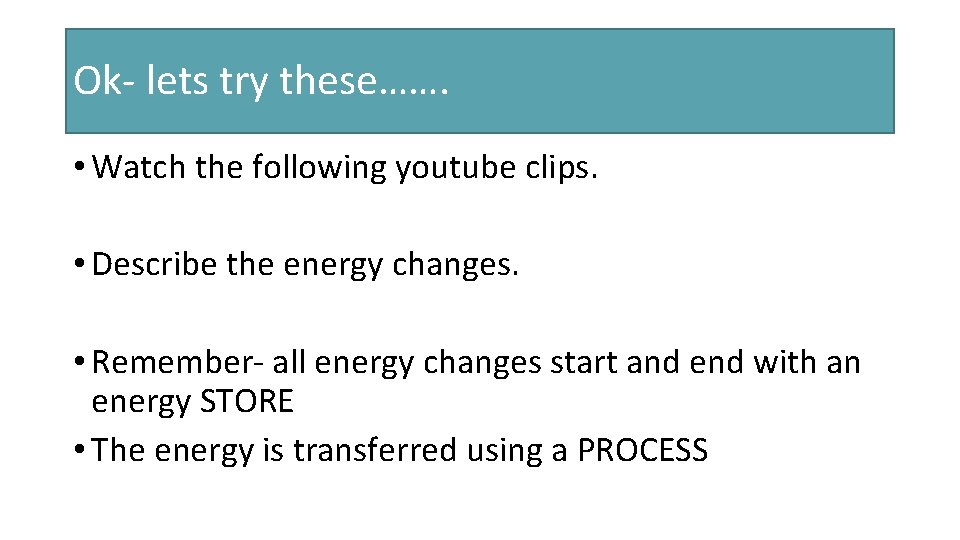 Ok- lets try these…….

• Watch the following youtube clips.

• Describe the energy changes.

• Remember- all energy changes start and end with an energy STORE

• The energy is transferred using a PROCESS